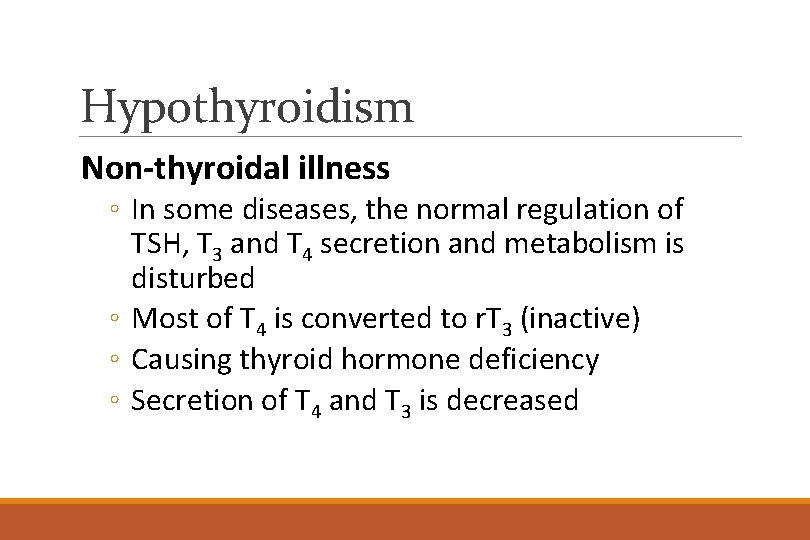 Hypothyroidism

Non-thyroidal illness

◦ In some diseases, the normal regulation of TSH, $T_3$ and $T_4$ secretion and metabolism is disturbed
◦ Most of $T_4$ is converted to $rT_3$ (inactive)
◦ Causing thyroid hormone deficiency
◦ Secretion of $T_4$ and $T_3$ is decreased